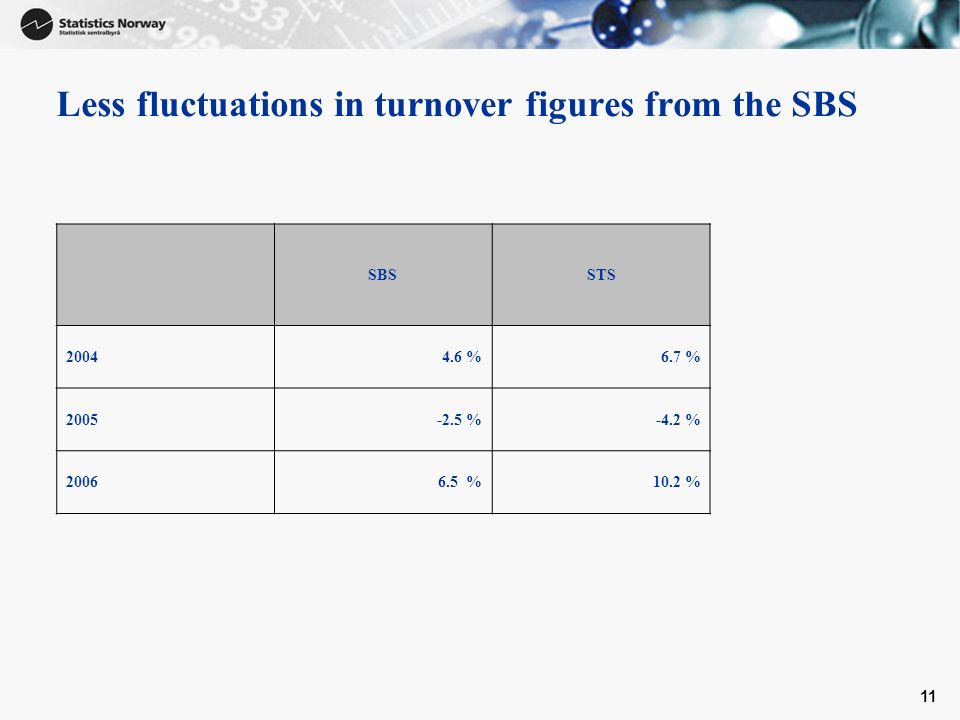 Statistics Norway
Statistisk sentralbyrå

Less fluctuations in turnover figures from the SBS

| | SBS | STS |
|---|---|---|
| 2004 | 4.6 % | 6.7 % |
| 2005 | -2.5 % | -4.2 % |
| 2006 | 6.5 % | 10.2 % |

11